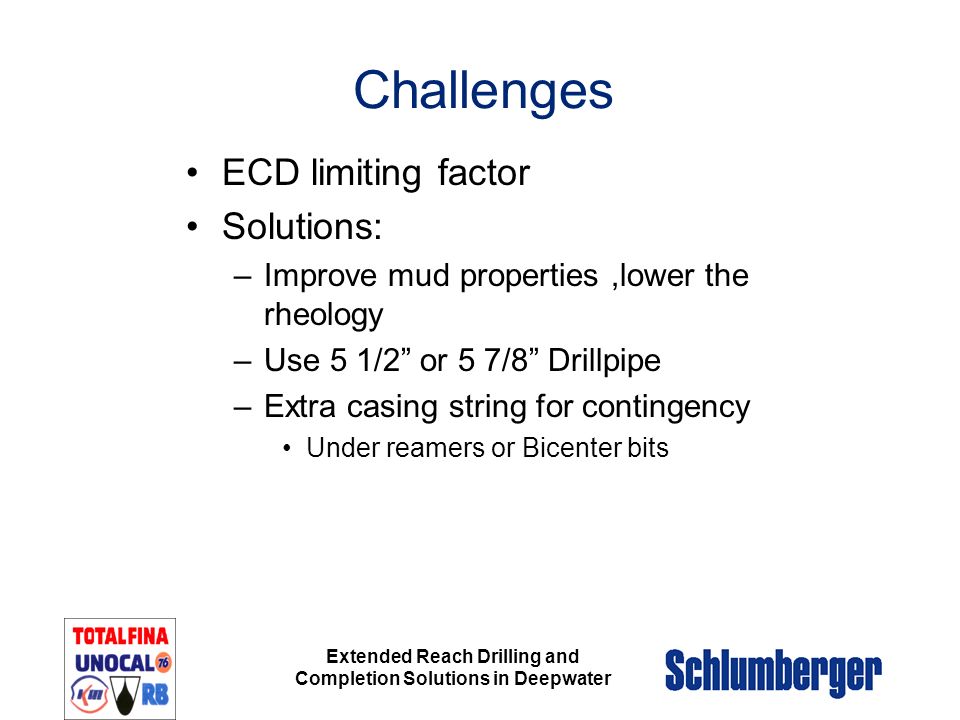 Challenges

• ECD limiting factor
• Solutions:
– Improve mud properties ,lower the rheology
– Use 5 1/2” or 5 7/8” Drillpipe
– Extra casing string for contingency
• Under reamers or Bicenter bits

TOTALFINA
UNOCAL 76
KM RB

Extended Reach Drilling and Completion Solutions in Deepwater

Schlumberger